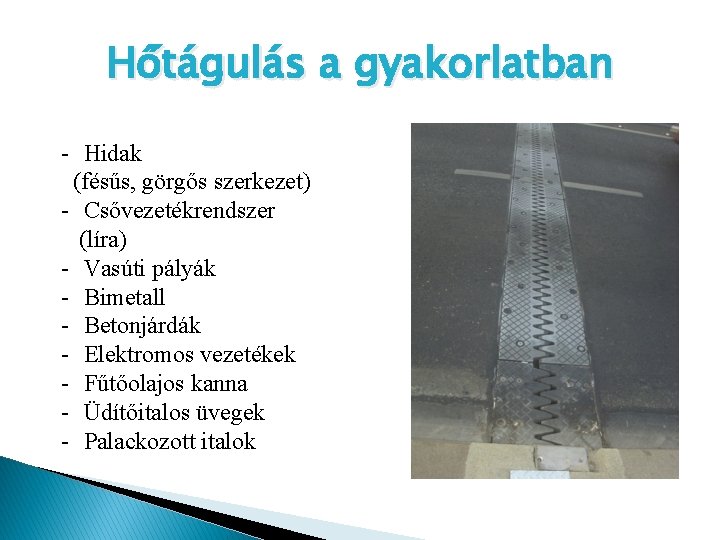 Hőtágulás a gyakorlatban

- Hidak
(fésűs, görgős szerkezet)
- Csővezetékrendszer
(líra)
- Vasúti pályák
- Bimetall
- Betonjárdák
- Elektromos vezetékek
- Fűtőolajos kanna
- Üdítőitalos üvegek
- Palackozott italok